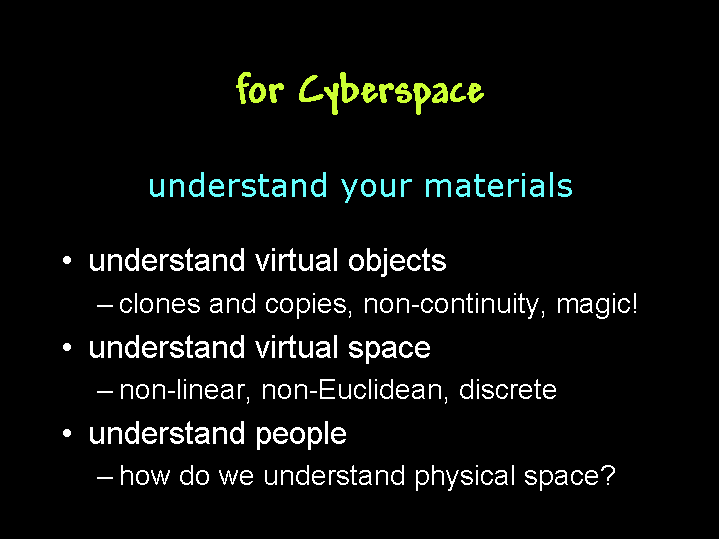 for Cyberspace

understand your materials

• understand virtual objects
– clones and copies, non-continuity, magic!
• understand virtual space
– non-linear, non-Euclidean, discrete
• understand people
– how do we understand physical space?